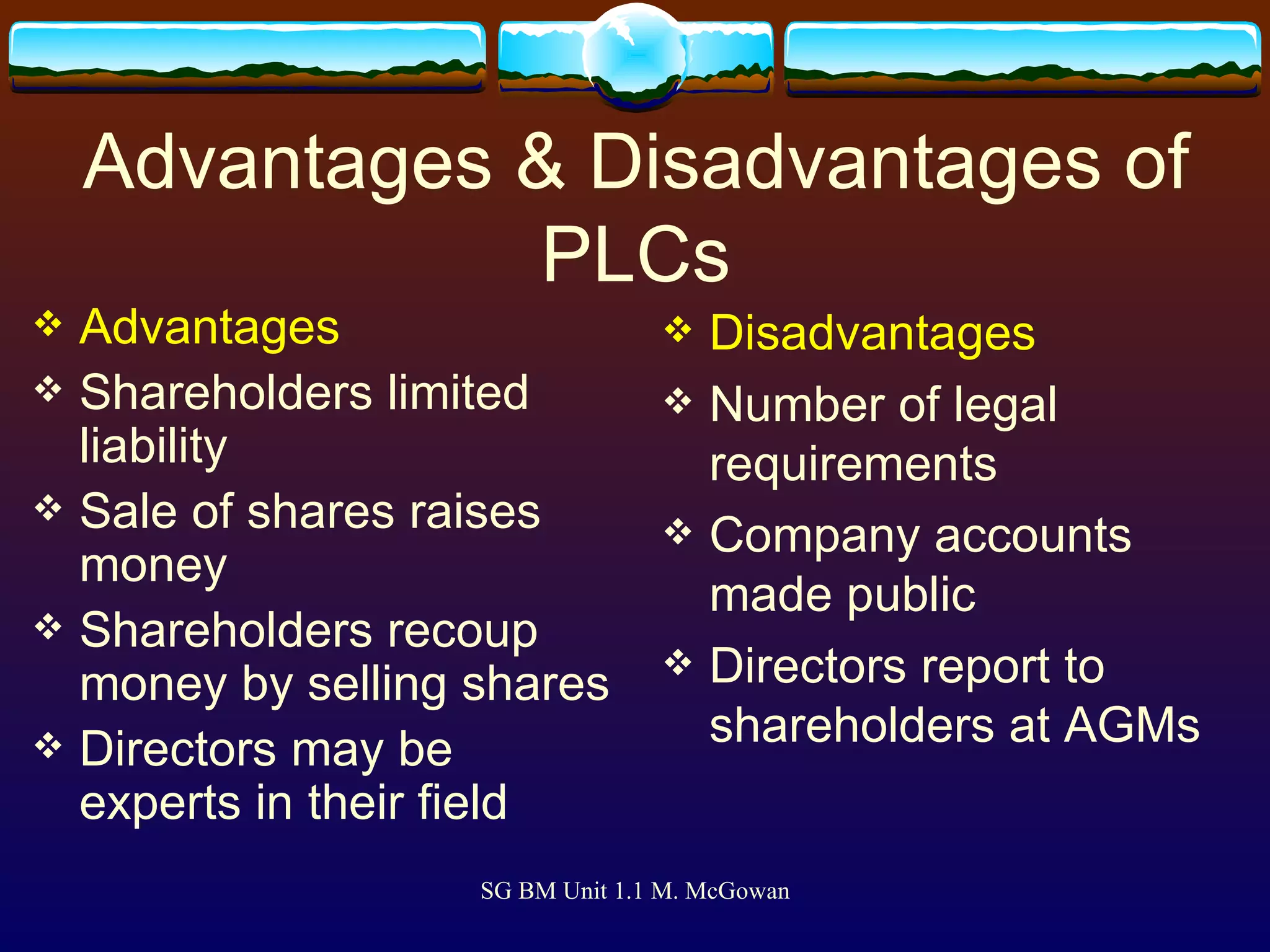 Advantages & Disadvantages of PLCs

❖ Advantages
❖ Shareholders limited liability
❖ Sale of shares raises money
❖ Shareholders recoup money by selling shares
❖ Directors may be experts in their field

❖ Disadvantages
❖ Number of legal requirements
❖ Company accounts made public
❖ Directors report to shareholders at AGMs

SG BM Unit 1.1 M. McGowan